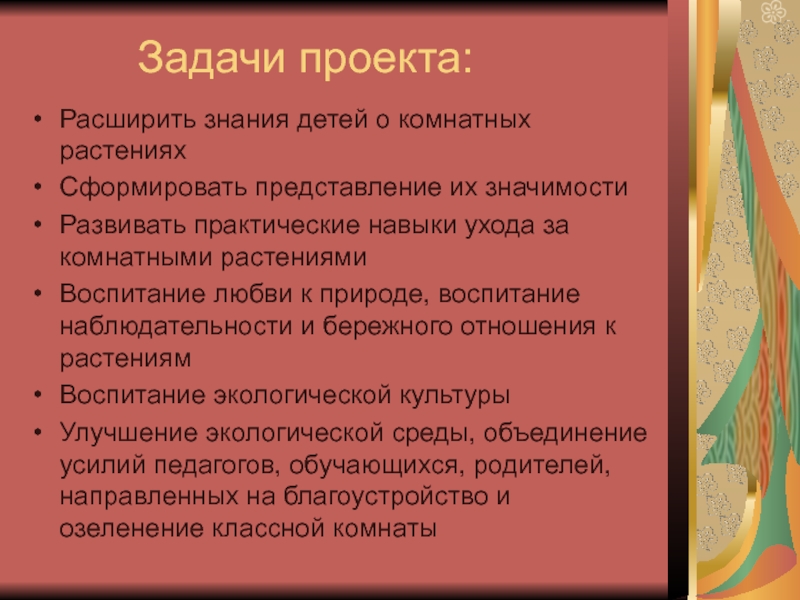 Задачи проекта:

• Расширить знания детей о комнатных растениях
• Сформировать представление их значимости
• Развивать практические навыки ухода за комнатными растениями
• Воспитание любви к природе, воспитание наблюдательности и бережного отношения к растениям
• Воспитание экологической культуры
• Улучшение экологической среды, объединение усилий педагогов, обучающихся, родителей, направленных на благоустройство и озеленение классной комнаты